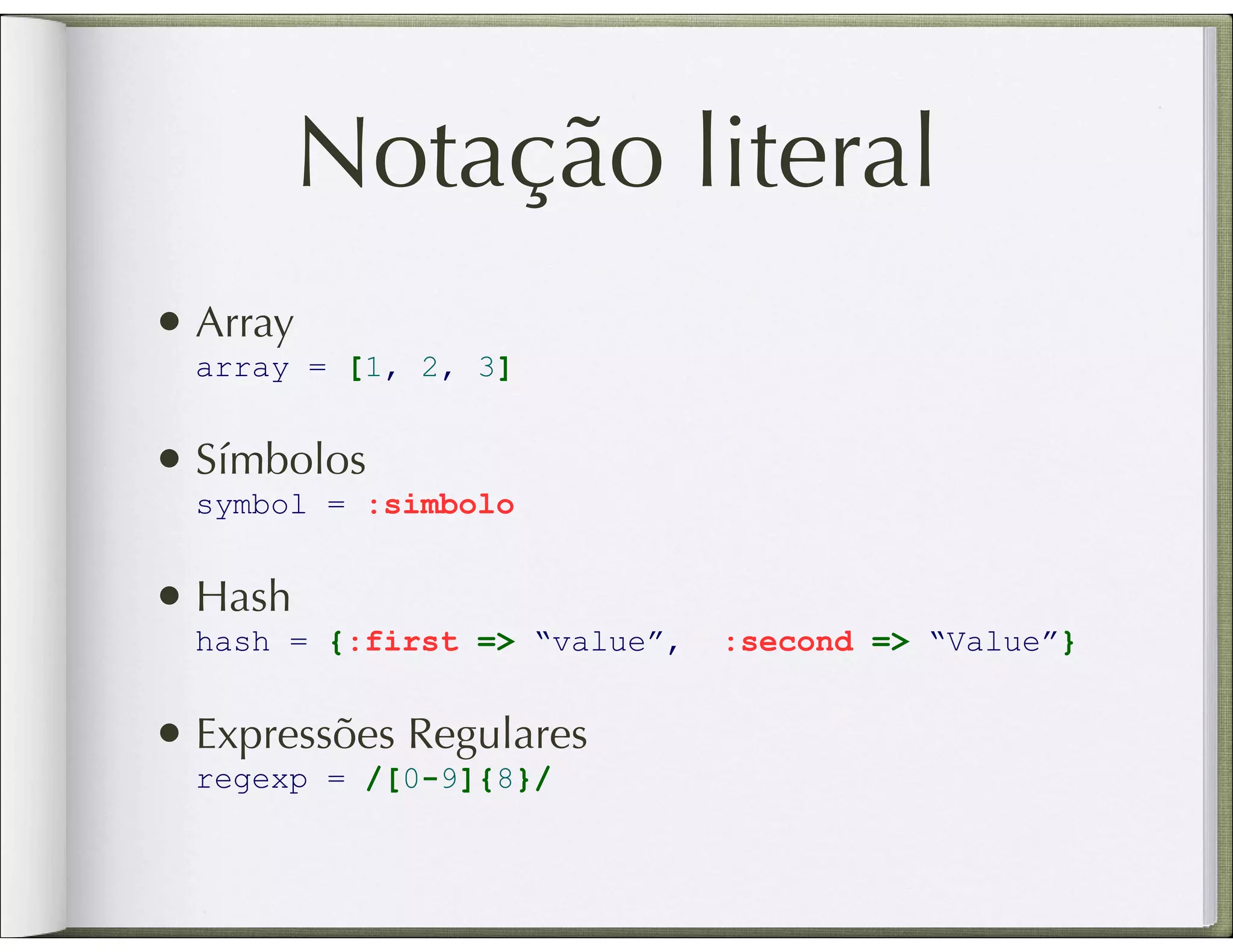 Notação literal

• Array
array = [1, 2, 3]

• Símbolos
symbol = :simbolo

• Hash
hash = {:first => “value”, :second => “Value”}

• Expressões Regulares
regexp = /[0-9]{8}/